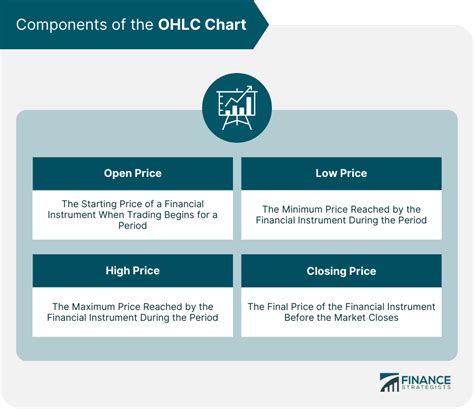 Components of the OHLC Chart

Open Price

The Starting Price of a Financial Instrument When Trading Begins for a Period

Low Price

The Minimum Price Reached by the Financial Instrument During the Period

High Price

The Maximum Price Reached by the Financial Instrument During the Period

Closing Price

The Final Price of the Financial Instrument Before the Market Closes

FINANCE STRATEGISTS